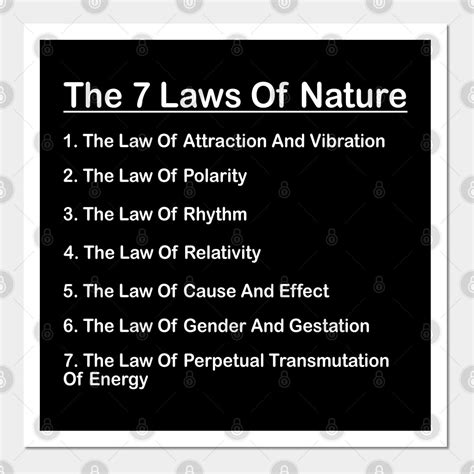 The 7 Laws Of Nature

1. The Law Of Attraction And Vibration

2. The Law Of Polarity

3. The Law Of Rhythm

4. The Law Of Relativity

5. The Law Of Cause And Effect

6. The Law Of Gender And Gestation

7. The Law Of Perpetual Transmutation Of Energy